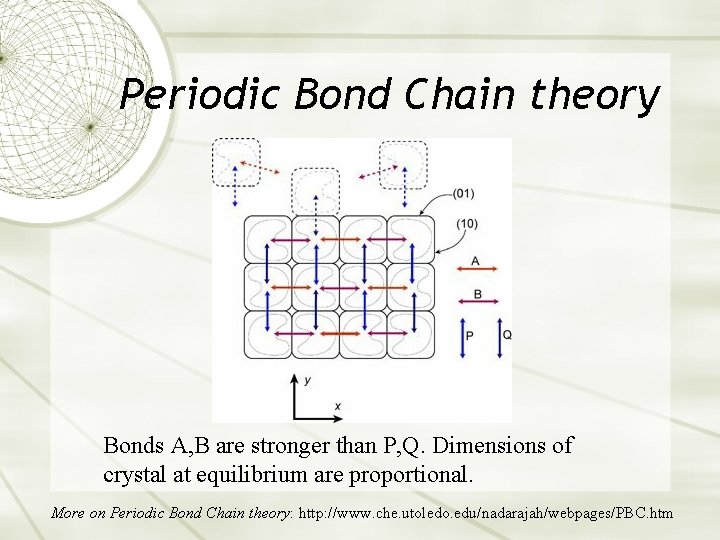 Periodic Bond Chain theory

(01)

(10)

A

B

P

Q

y

x

Bonds A,B are stronger than P,Q. Dimensions of crystal at equilibrium are proportional.

More on Periodic Bond Chain theory: http://www.che.utoledo.edu/nadarajah/webpages/PBC.htm